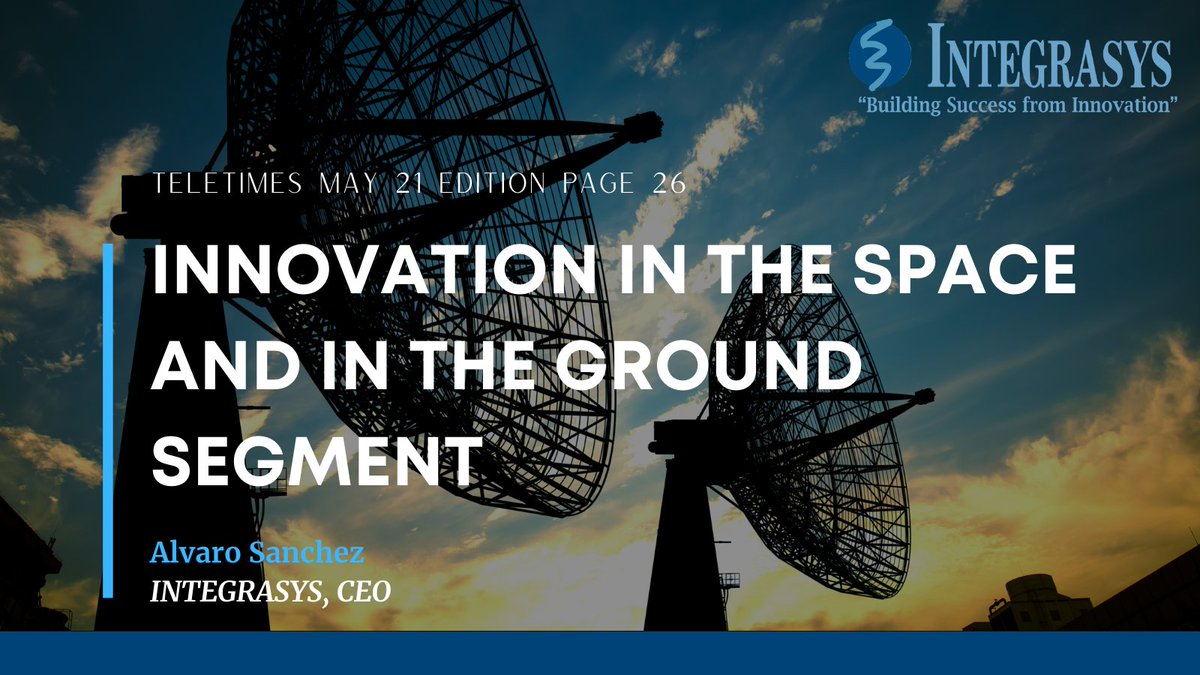 INTEGRASYS
"Building Success from Innovation"

TELETIMES MAY 21 EDITION PAGE 26

INNOVATION IN THE SPACE AND IN THE GROUND SEGMENT

Alvaro Sanchez
INTEGRASYS, CEO